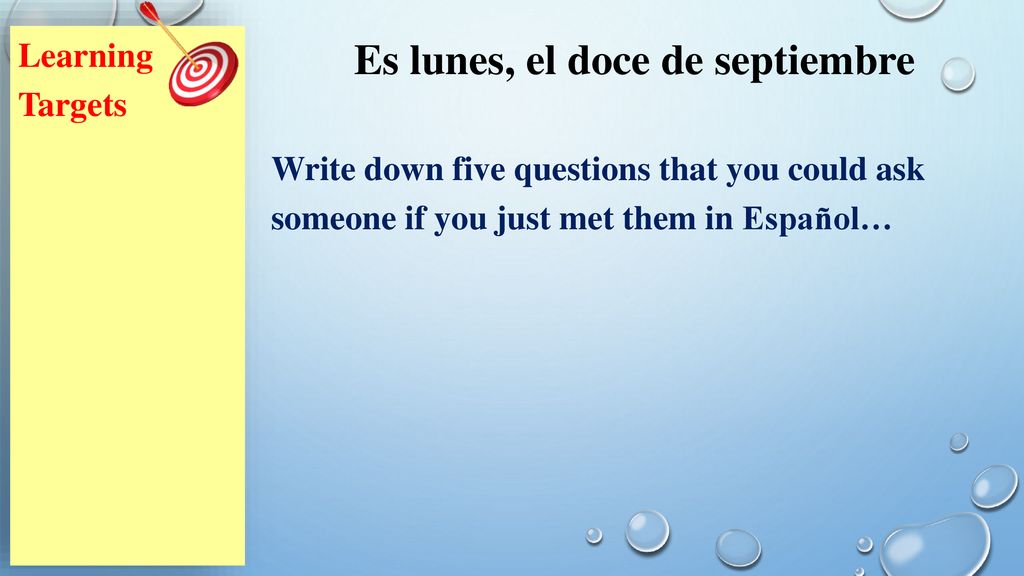 Learning Targets

Es lunes, el doce de septiembre

Write down five questions that you could ask someone if you just met them in Español…